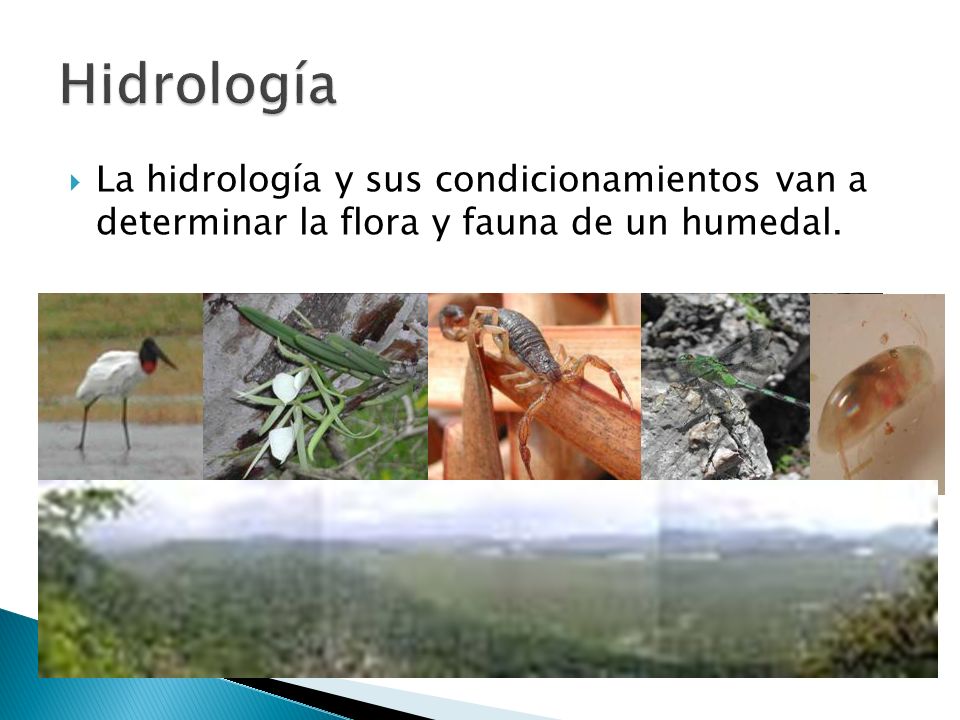 Hidrología

La hidrología y sus condicionamientos van a determinar la flora y fauna de un humedal.